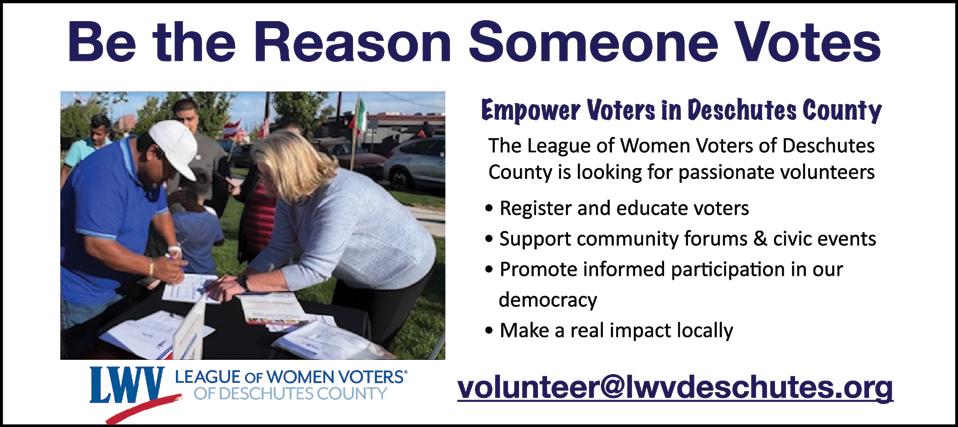 Be the Reason Someone Votes

Empower Voters in Deschutes County

The League of Women Voters of Deschutes County is looking for passionate volunteers

• Register and educate voters
• Support community forums & civic events
• Promote informed participation in our democracy
• Make a real impact locally

LWV LEAGUE OF WOMEN VOTERS® OF DESCHUTES COUNTY

volunteer@lwvdeschutes.org